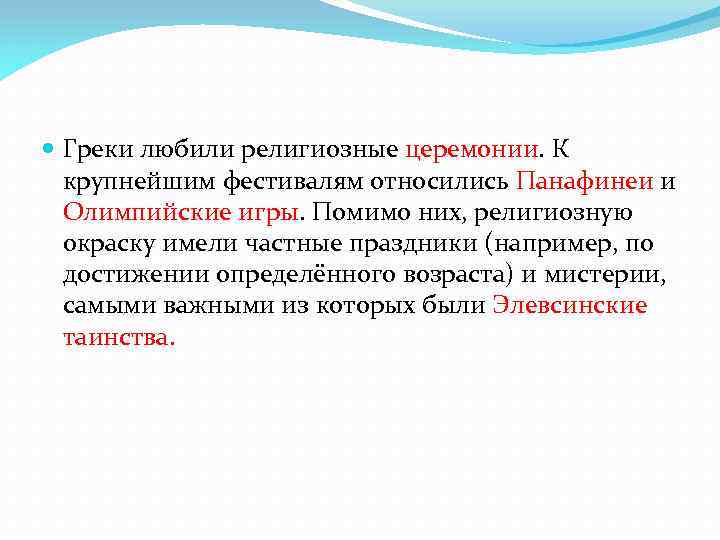 Греки любили религиозные церемонии. К крупнейшим фестивалям относились Панафинеи и Олимпийские игры. Помимо них, религиозную окраску имели частные праздники (например, по достижении определённого возраста) и мистерии, самыми важными из которых были Элевсинские таинства.